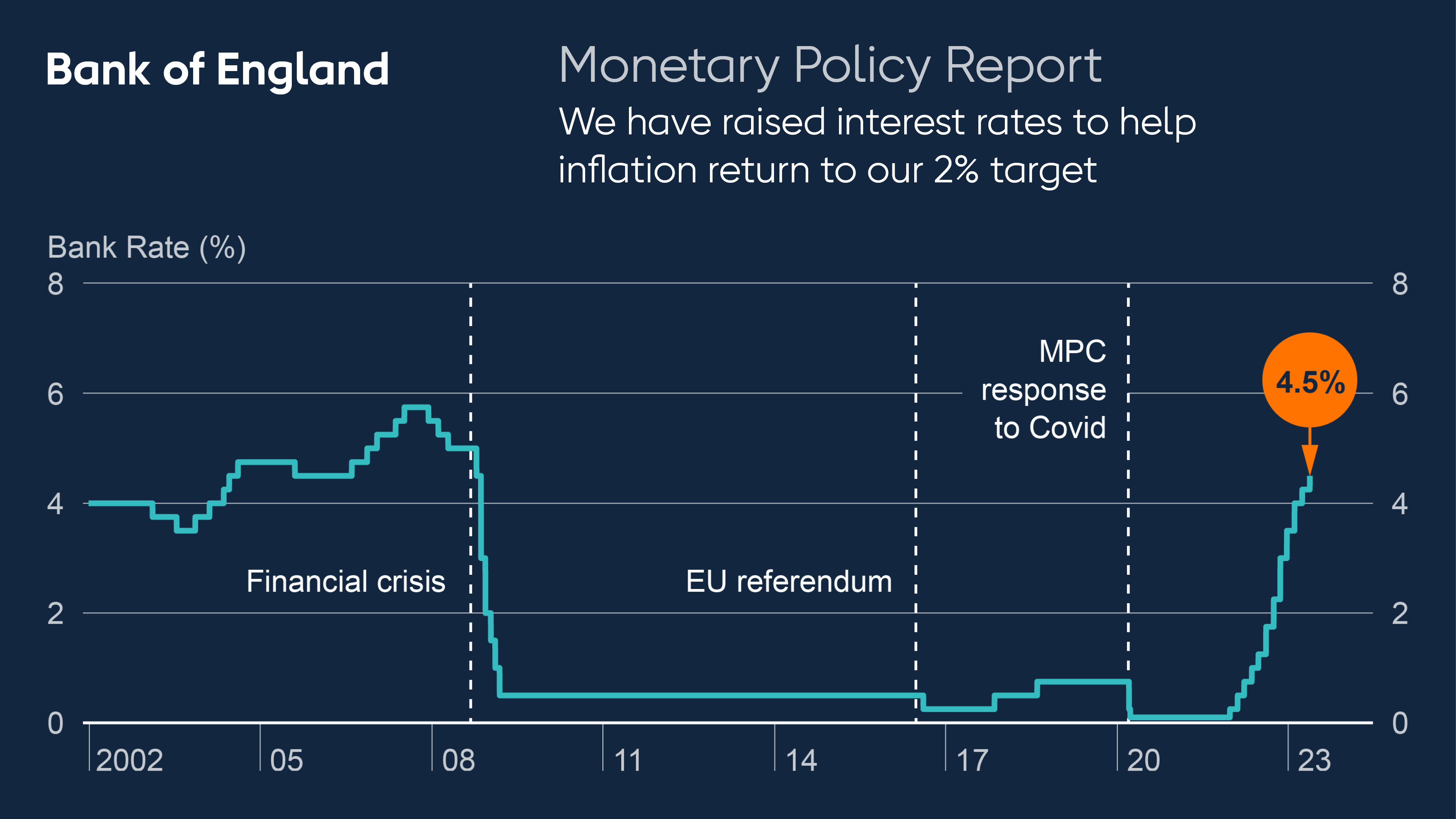 Bank of England

Monetary Policy Report

We have raised interest rates to help inflation return to our 2% target

Bank Rate (%)

8
6
4
2
0

8
6
4
2
0

Financial crisis

EU referendum

MPC response to Covid

4.5%

2002
05
08
11
14
17
20
23